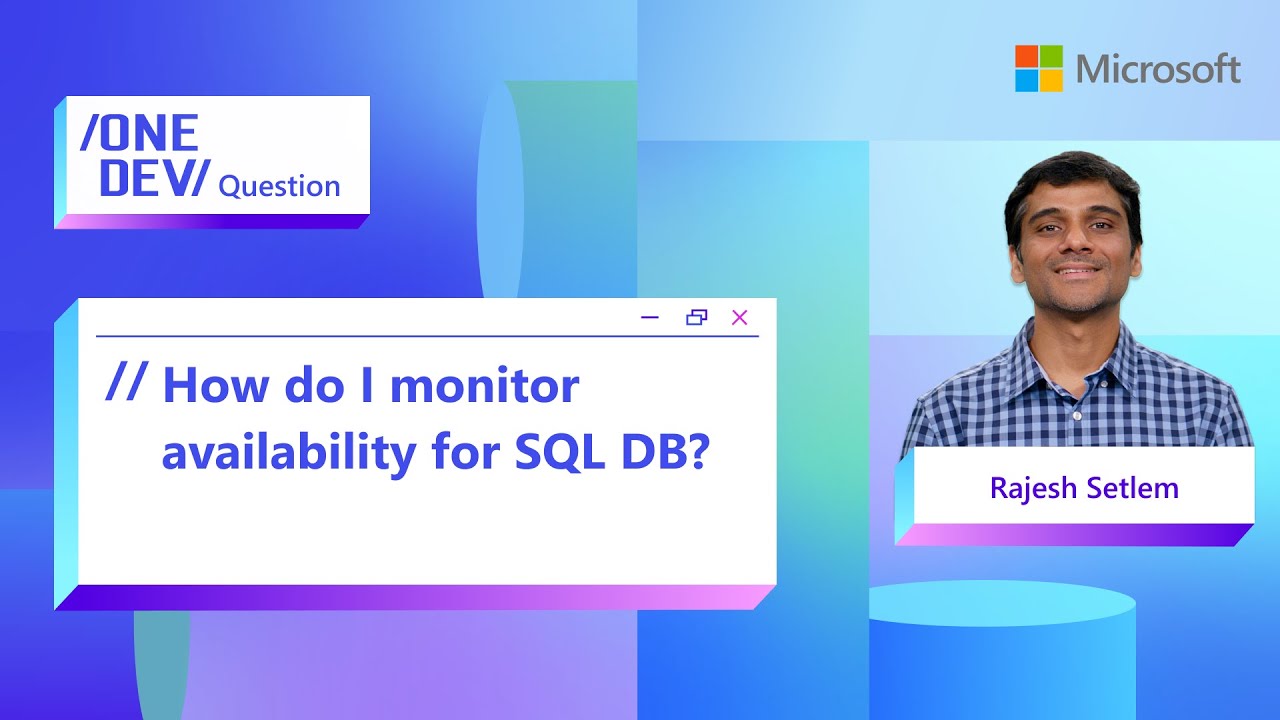 /ONE DEV/ Question

Microsoft

// How do I monitor availability for SQL DB?

Rajesh Setlem